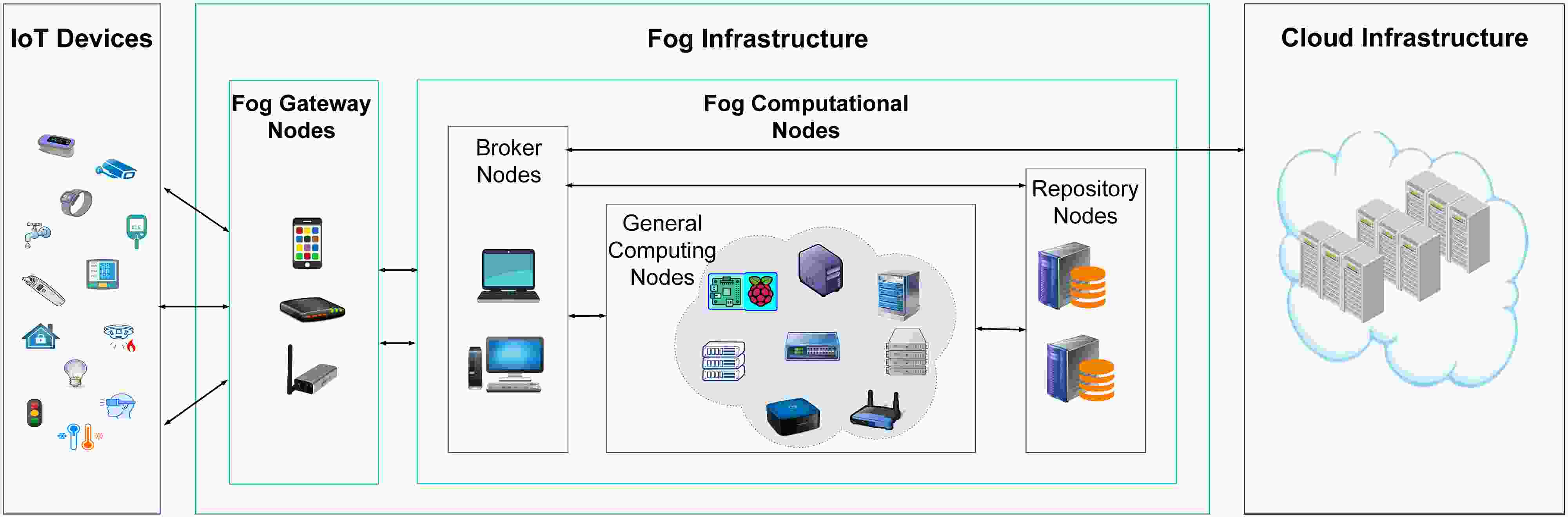 IoT Devices

Fog Infrastructure

Fog Gateway Nodes

Fog Computational Nodes

Broker Nodes

General Computing Nodes

Repository Nodes

Cloud Infrastructure